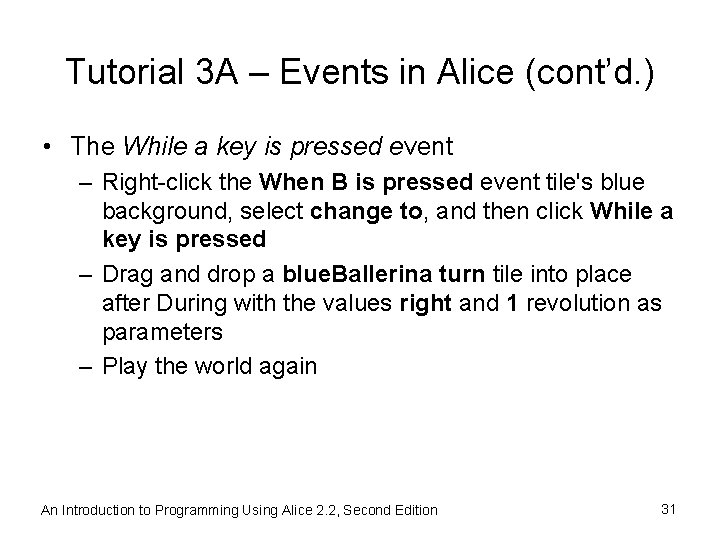 Tutorial 3A – Events in Alice (cont'd.)

• The While a key is pressed event
  – Right-click the When B is pressed event tile's blue background, select change to, and then click While a key is pressed
  – Drag and drop a blueBallerina turn tile into place after During with the values right and 1 revolution as parameters
  – Play the world again

An Introduction to Programming Using Alice 2.2, Second Edition

31